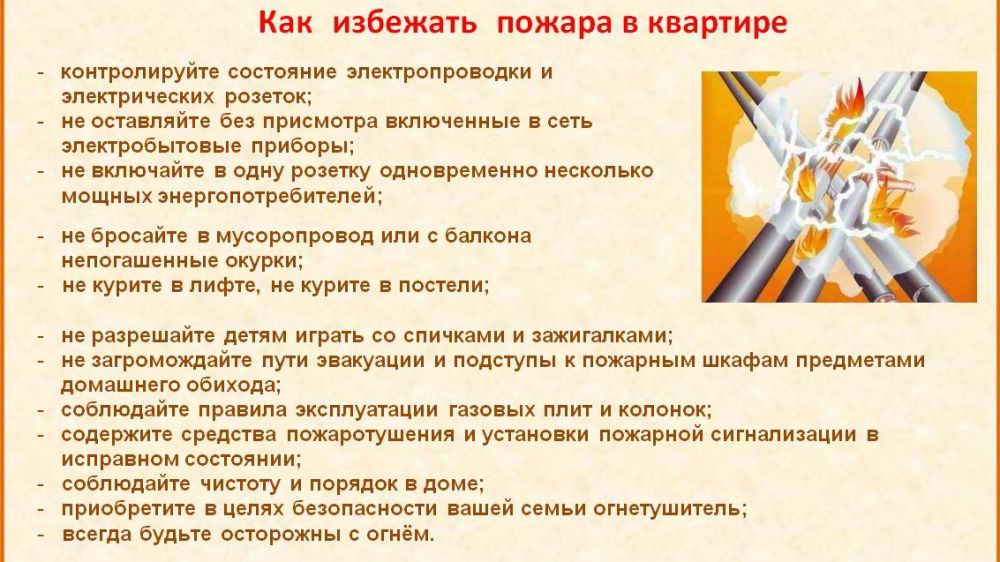 Как избежать пожара в квартире

- контролируйте состояние электропроводки и электрических розеток;
- не оставляйте без присмотра включенные в сеть электробытовые приборы;
- не включайте в одну розетку одновременно несколько мощных энергопотребителей;

- не бросайте в мусоропровод или с балкона непогашенные окурки;
- не курите в лифте, не курите в постели;

- не разрешайте детям играть со спичками и зажигалками;
- не загромождайте пути эвакуации и подступы к пожарным шкафам предметами домашнего обихода;
- соблюдайте правила эксплуатации газовых плит и колонок;
- содержите средства пожаротушения и установки пожарной сигнализации в исправном состоянии;
- соблюдайте чистоту и порядок в доме;
- приобретите в целях безопасности вашей семьи огнетушитель;
- всегда будьте осторожны с огнём.